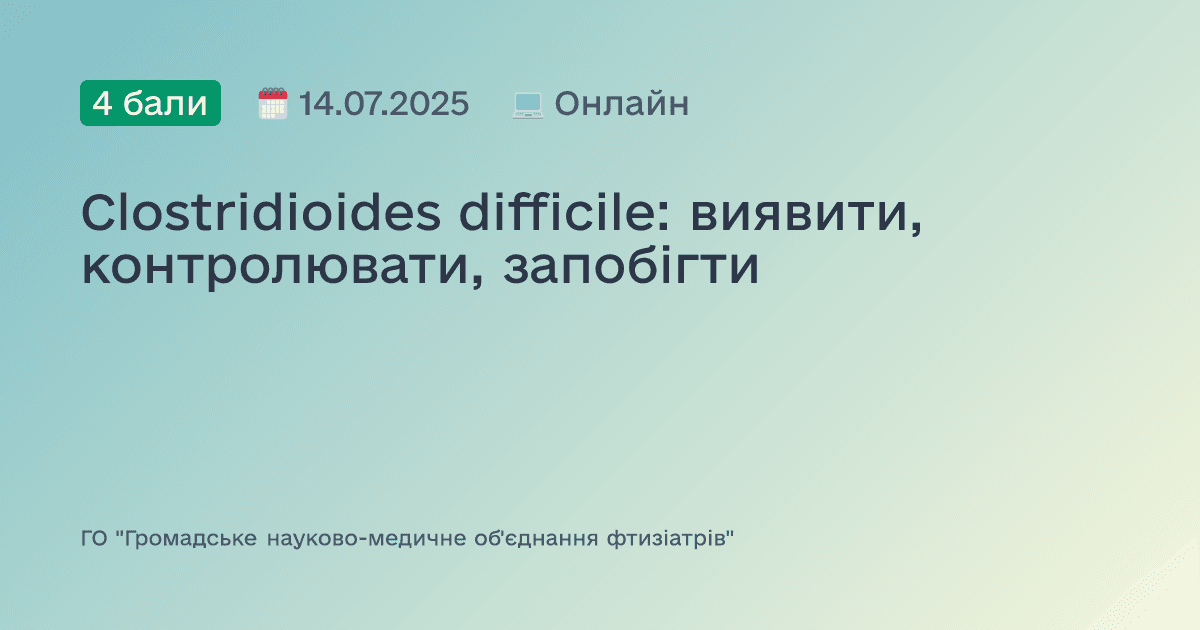 4 бали 14.07.2025 Онлайн

Clostridioides difficile: виявити, контролювати, запобігти

ГО "Громадське науково-медичне об'єднання фтизіатрів"